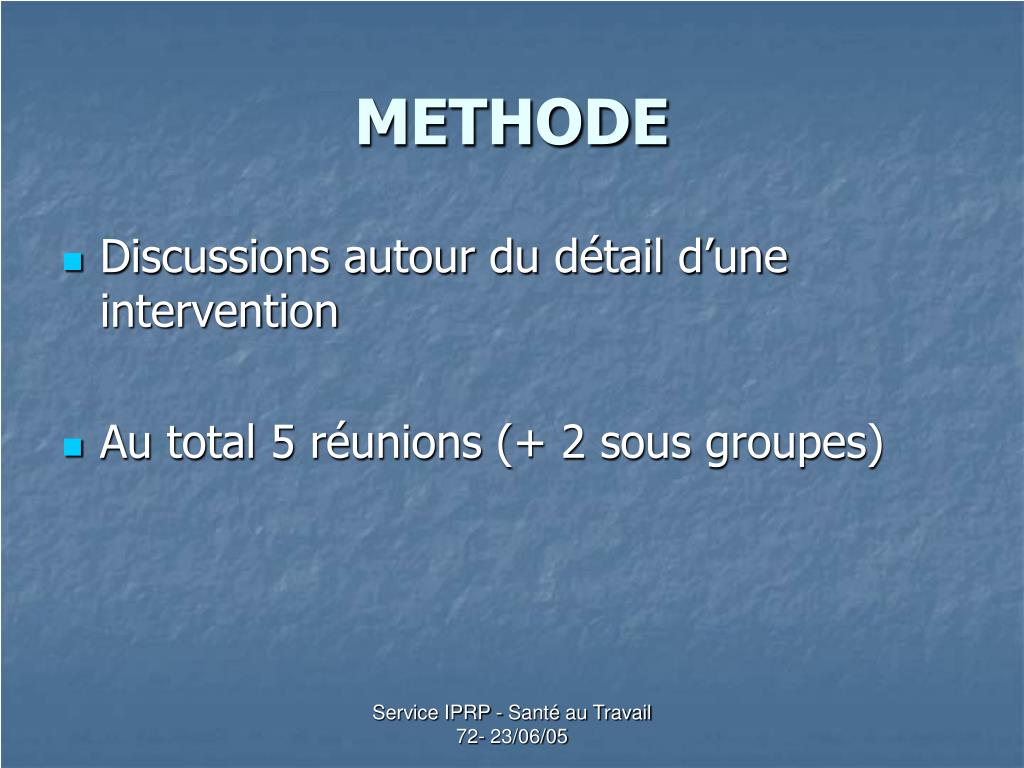 METHODE

Discussions autour du détail d’une intervention

Au total 5 réunions (+ 2 sous groupes)

Service IPRP - Santé au Travail
72- 23/06/05